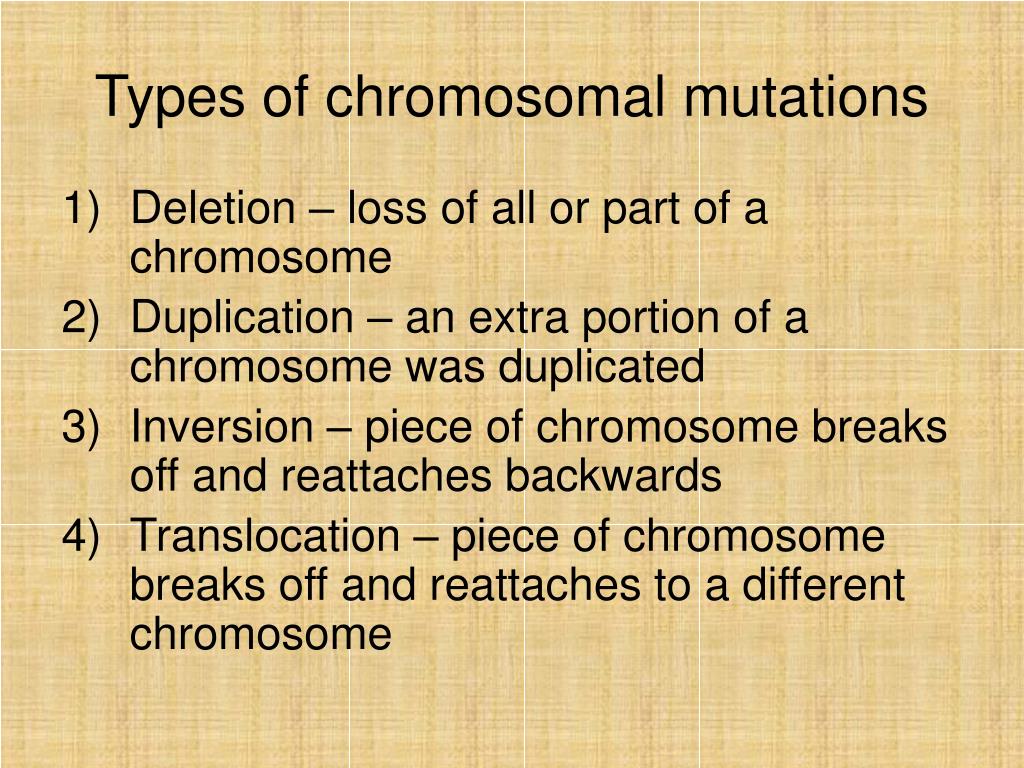 Types of chromosomal mutations

1) Deletion – loss of all or part of a chromosome
2) Duplication – an extra portion of a chromosome was duplicated
3) Inversion – piece of chromosome breaks off and reattaches backwards
4) Translocation – piece of chromosome breaks off and reattaches to a different chromosome